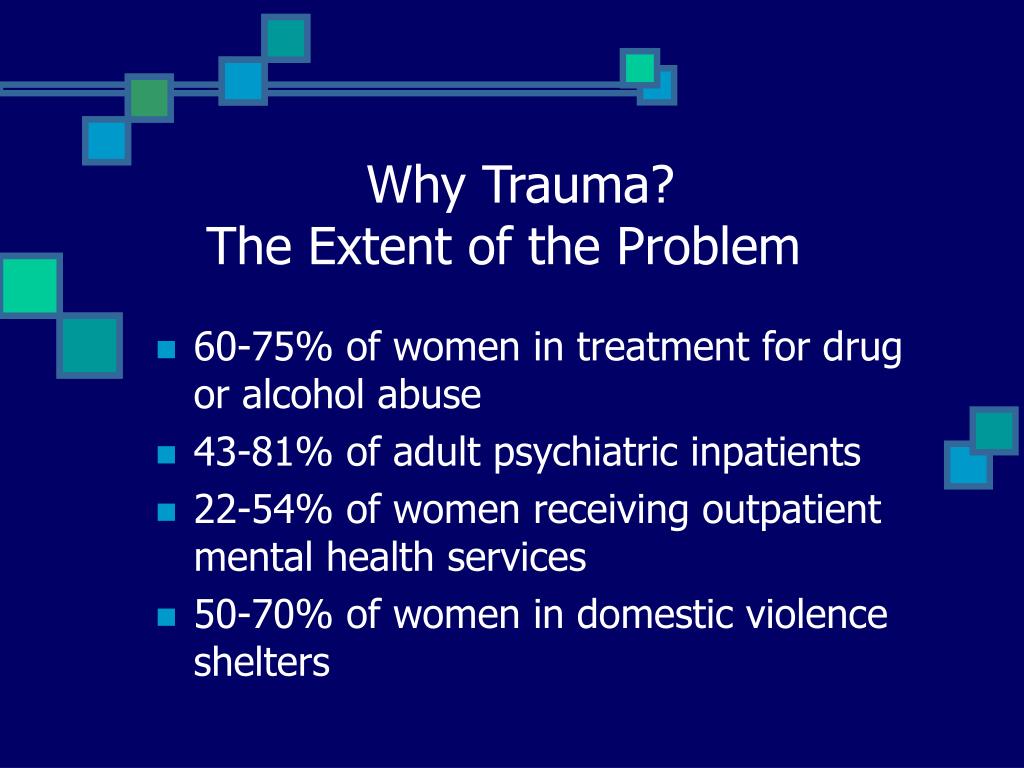 Why Trauma?
The Extent of the Problem

- 60-75% of women in treatment for drug or alcohol abuse
- 43-81% of adult psychiatric inpatients
- 22-54% of women receiving outpatient mental health services
- 50-70% of women in domestic violence shelters